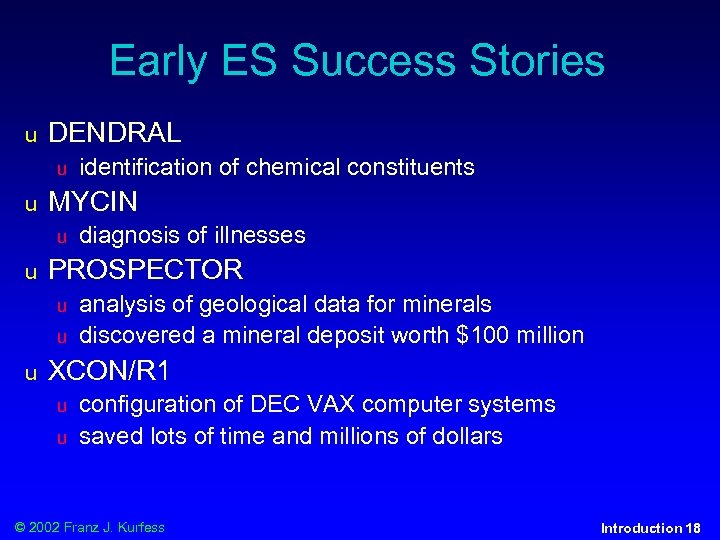 Early ES Success Stories

u DENDRAL
u identification of chemical constituents
u MYCIN
u diagnosis of illnesses
u PROSPECTOR
u analysis of geological data for minerals
u discovered a mineral deposit worth \$100 million
u XCON/R1
u configuration of DEC VAX computer systems
u saved lots of time and millions of dollars

© 2002 Franz J. Kurfess

Introduction 18